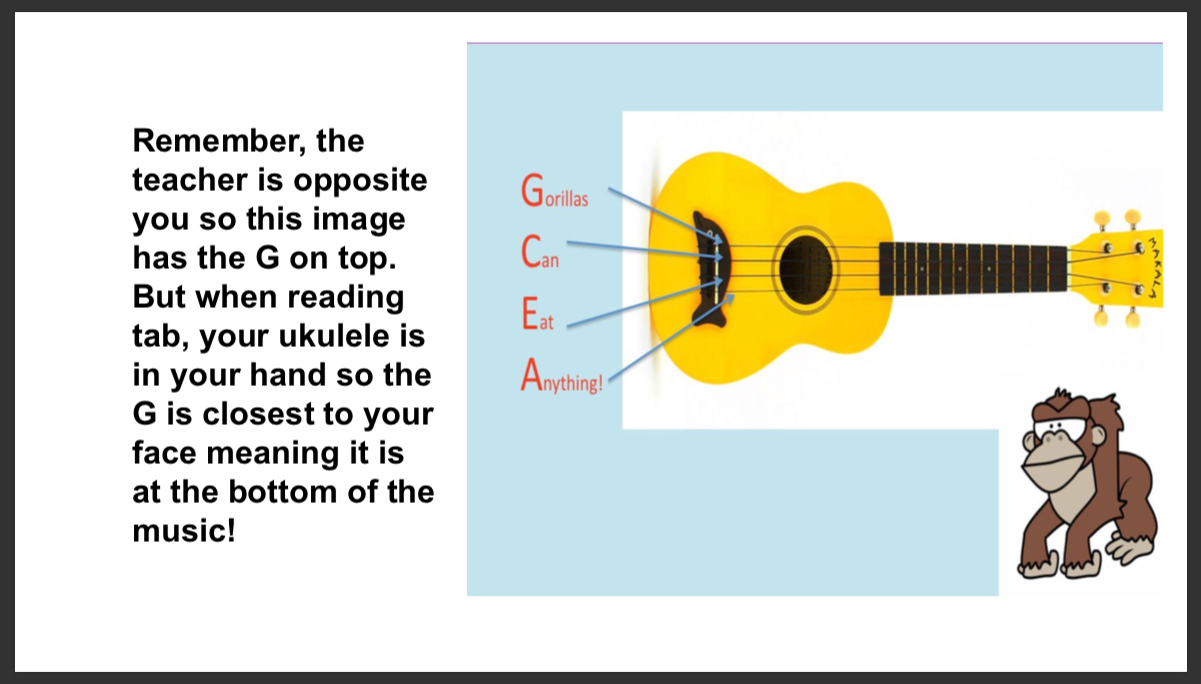 Remember, the teacher is opposite you so this image has the G on top. But when reading tab, your ukulele is in your hand so the G is closest to your face meaning it is at the bottom of the music!

Gorillas
Can
Eat
Anything!

MAKALA